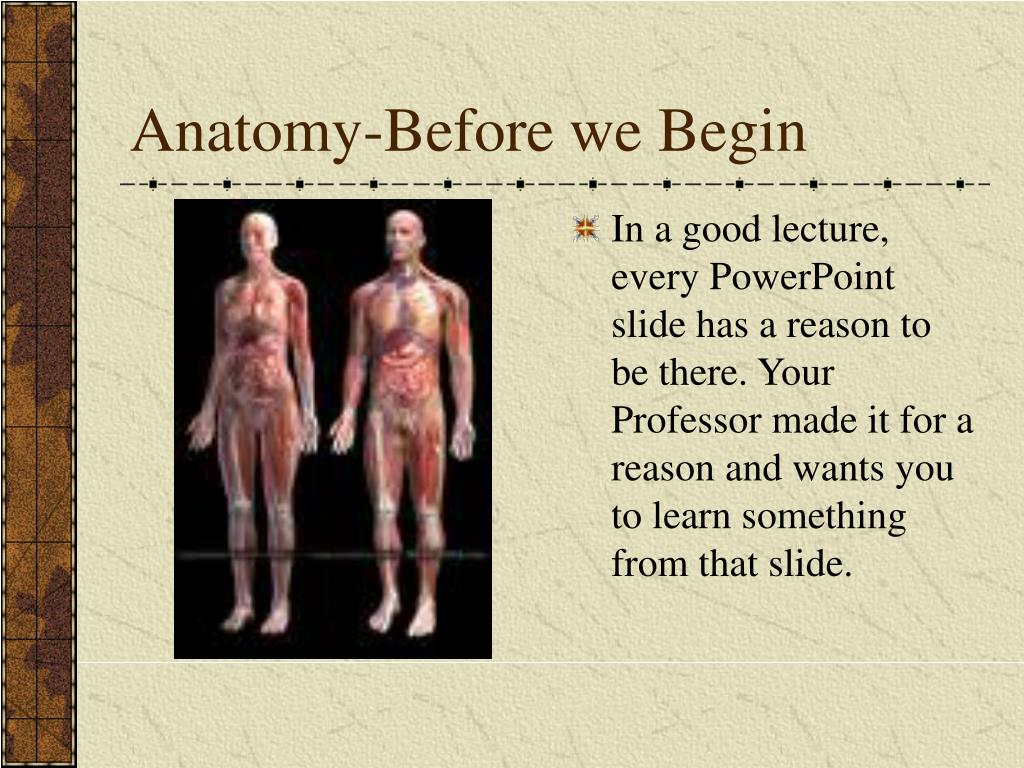 Anatomy-Before we Begin

In a good lecture, every PowerPoint slide has a reason to be there. Your Professor made it for a reason and wants you to learn something from that slide.